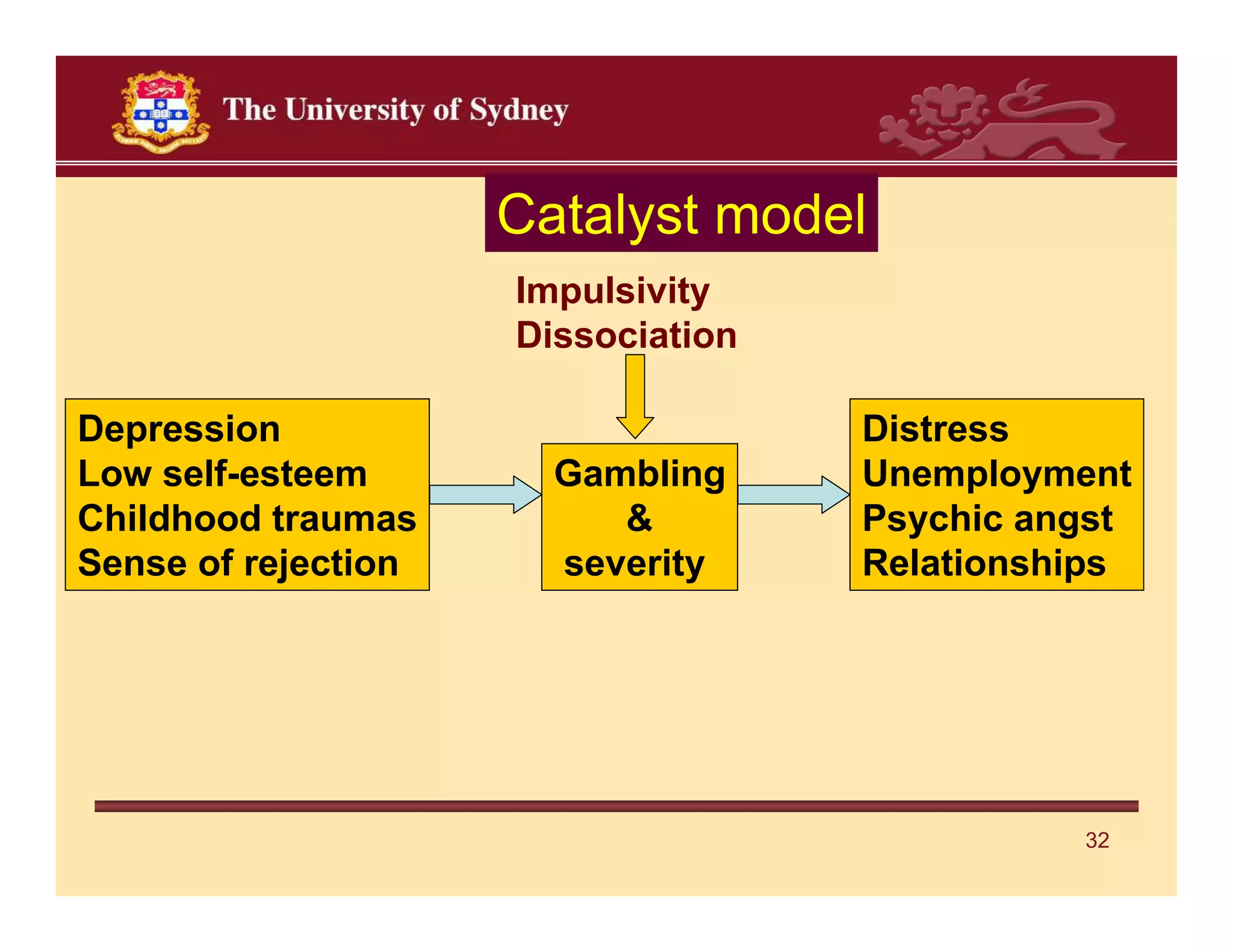 The University of Sydney

Catalyst model

Impulsivity
Dissociation

Depression
Low self-esteem
Childhood traumas
Sense of rejection

Gambling
&
severity

Distress
Unemployment
Psychic angst
Relationships

32